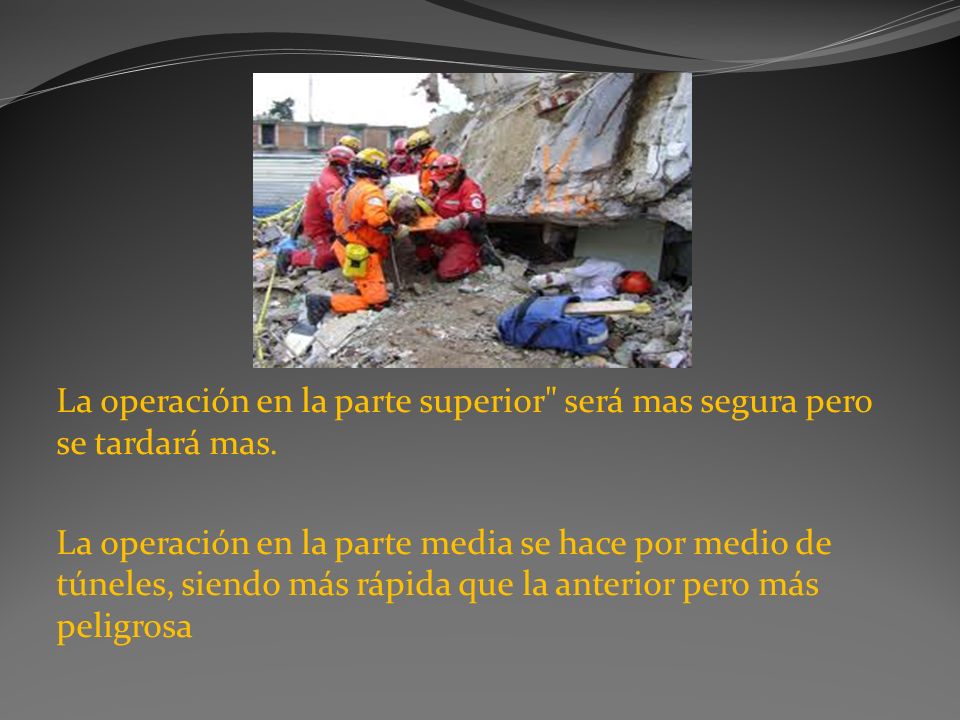 La operación en la parte superior" será mas segura pero se tardará mas.

La operación en la parte media se hace por medio de túneles, siendo más rápida que la anterior pero más peligrosa